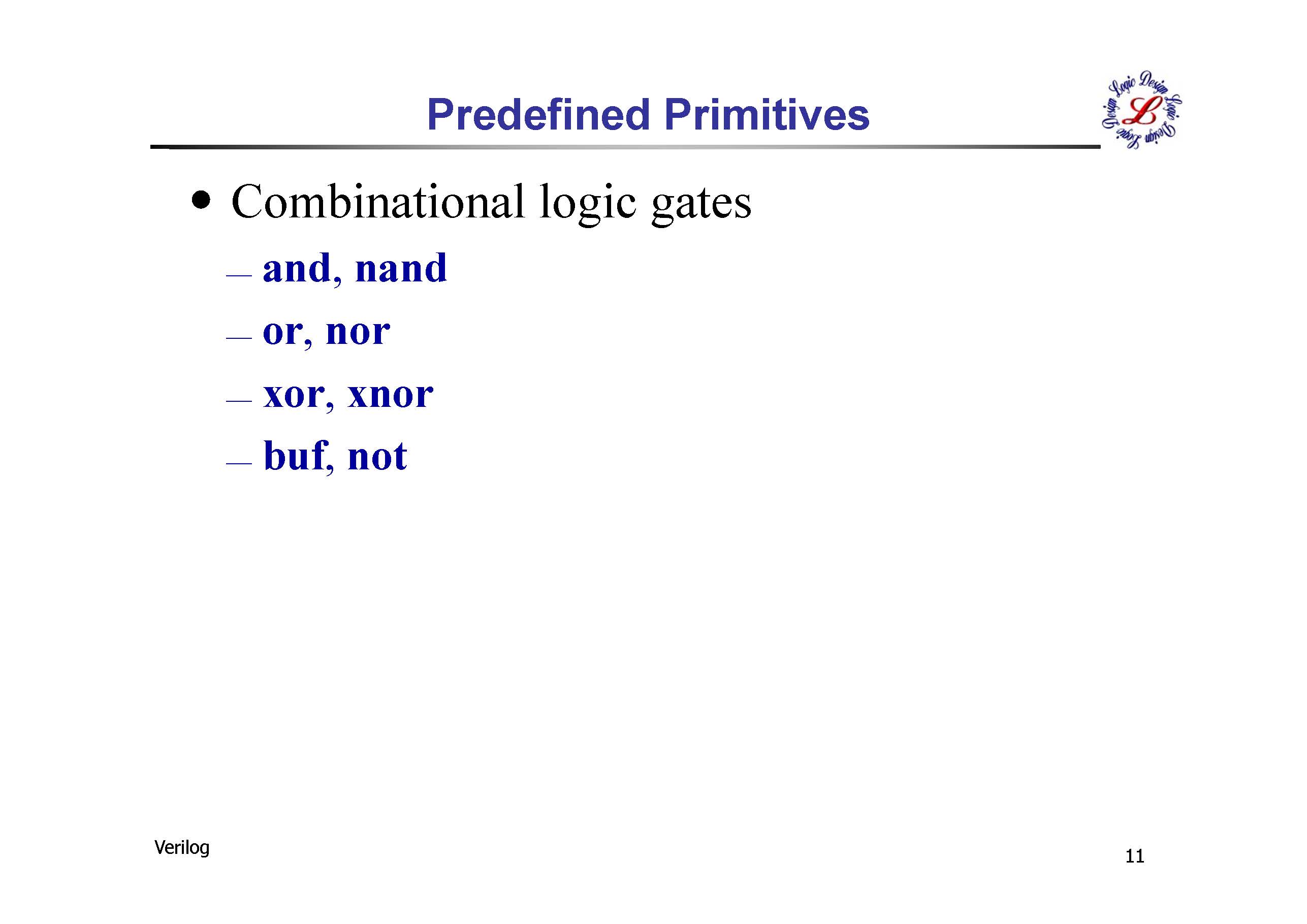 Predefined Primitives

Logic Design Logic Design Logic Design L

• Combinational logic gates
– and, nand
– or, nor
– xor, xnor
– buf, not

Verilog

11